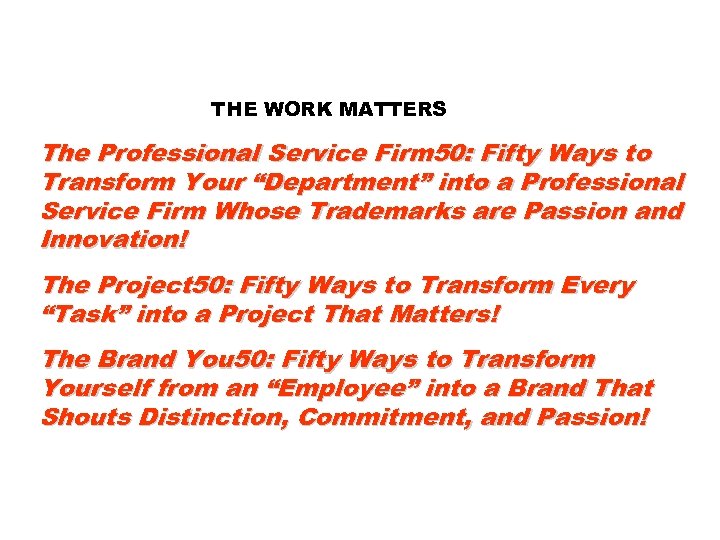 THE WORK MATTERS

The Professional Service Firm50: Fifty Ways to Transform Your “Department” into a Professional Service Firm Whose Trademarks are Passion and Innovation!

The Project50: Fifty Ways to Transform Every “Task” into a Project That Matters!

The Brand You50: Fifty Ways to Transform Yourself from an “Employee” into a Brand That Shouts Distinction, Commitment, and Passion!